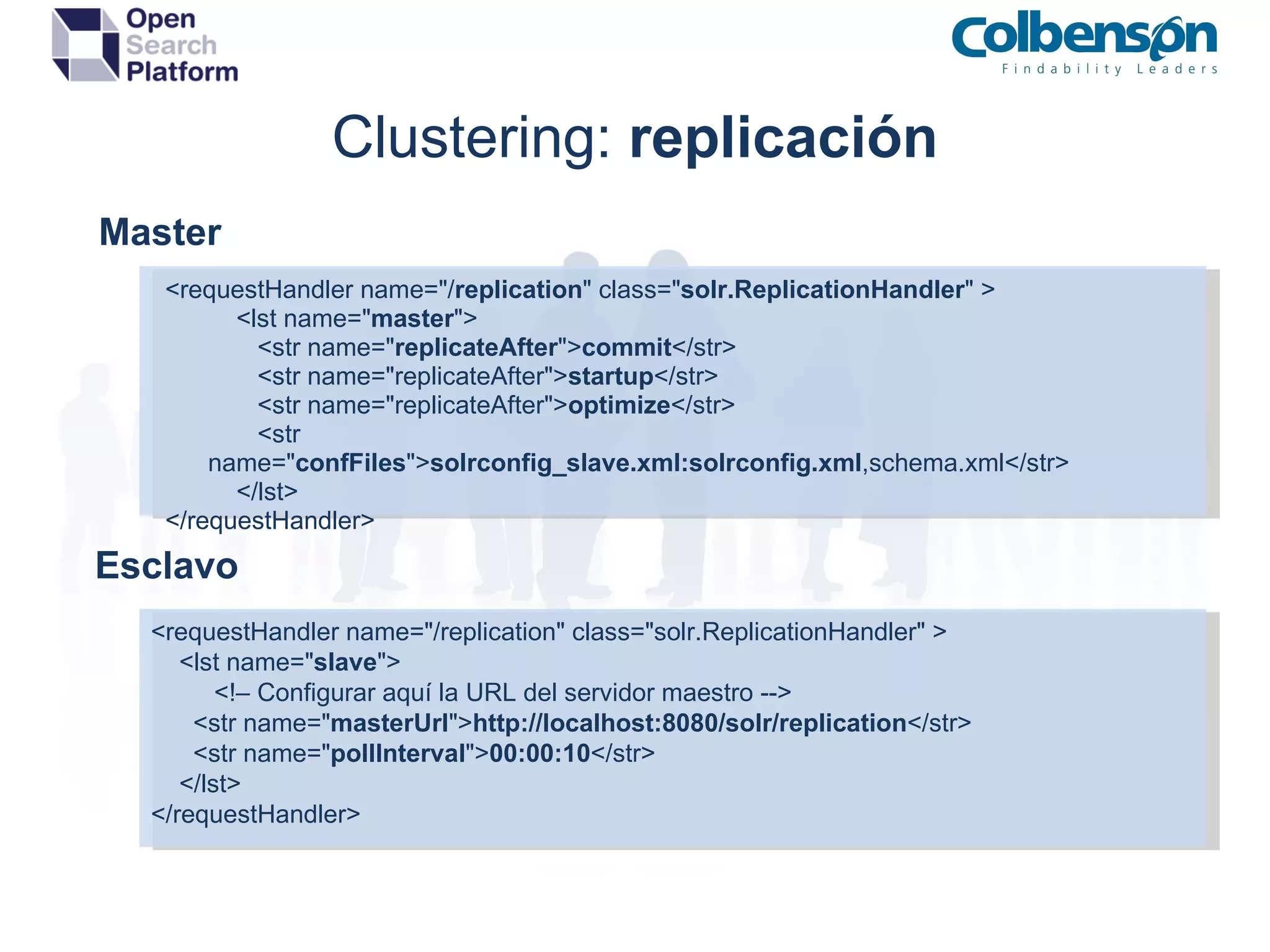 Open Search Platform

Colbenson
Findability Leaders

Clustering: replicación

Master

<requestHandler name="/replication" class="solr.ReplicationHandler" >
<lst name="master">
<str name="replicateAfter">commit</str>
<str name="replicateAfter">startup</str>
<str name="replicateAfter">optimize</str>
<str name="confFiles">solrconfig_slave.xml:solrconfig.xml,schema.xml</str>
</lst>
</requestHandler>

Esclavo

<requestHandler name="/replication" class="solr.ReplicationHandler" >
<lst name="slave">
<!– Configurar aquí la URL del servidor maestro -->
<str name="masterUrl">http://localhost:8080/solr/replication</str>
<str name="pollInterval">00:00:10</str>
</lst>
</requestHandler>